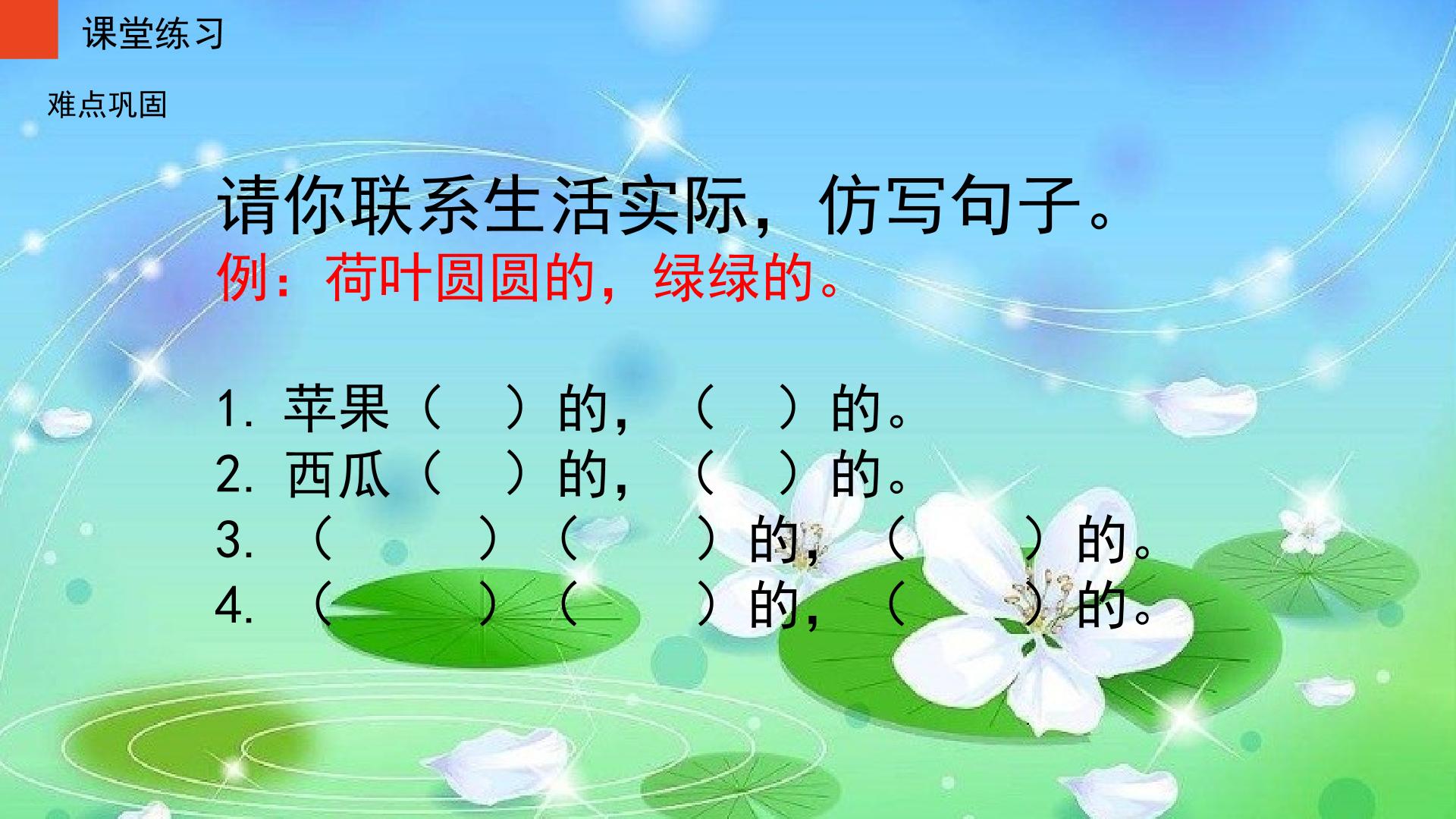 课堂练习

难点巩固

请你联系生活实际，仿写句子。

例：荷叶圆圆的，绿绿的。

1. 苹果（　）的，（　）的。
2. 西瓜（　）的，（　）的。
3. （　）（　）的，（　）的。
4. （　）（　）的，（　）的。